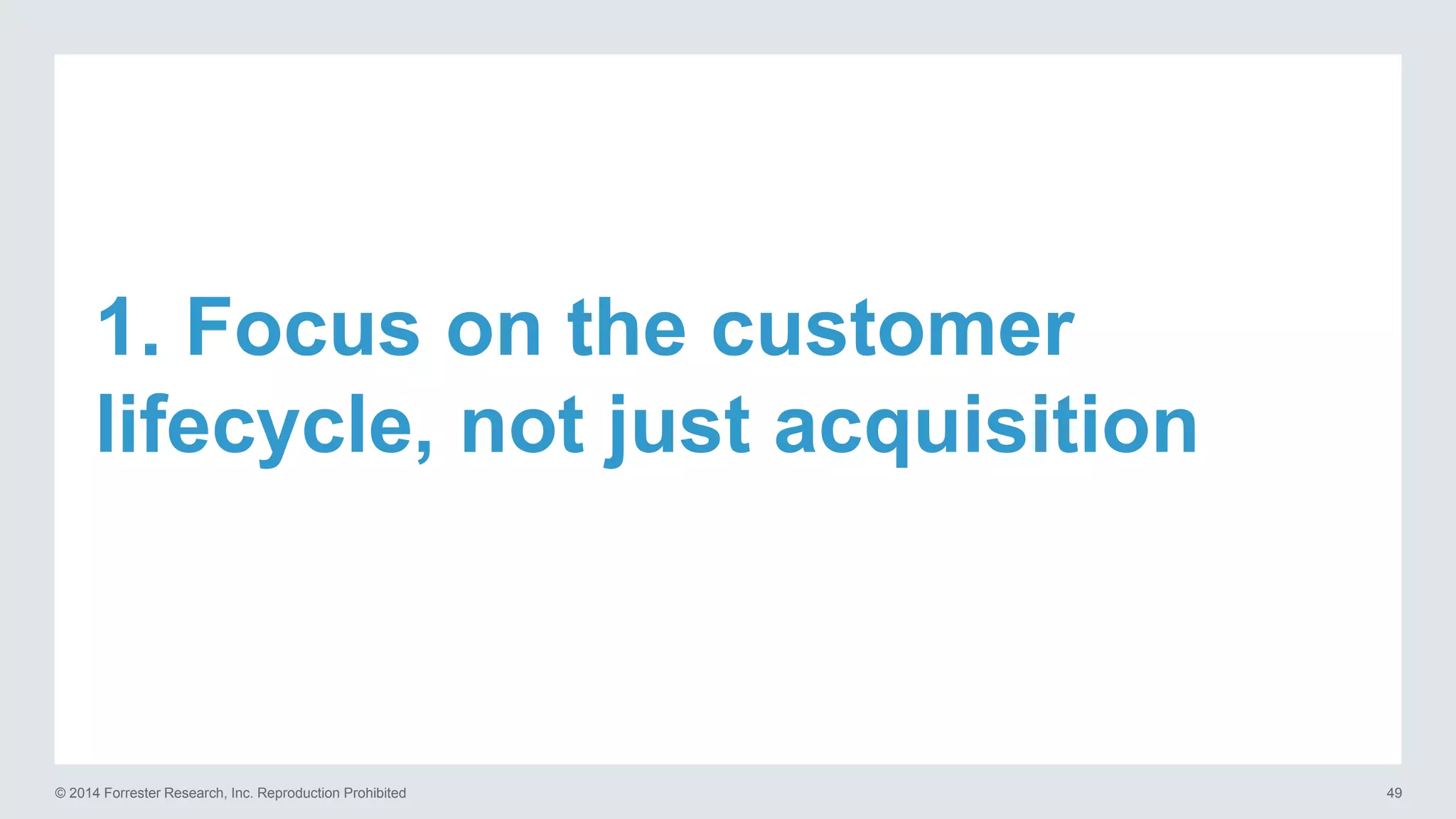 1. Focus on the customer lifecycle, not just acquisition

© 2014 Forrester Research, Inc. Reproduction Prohibited

49